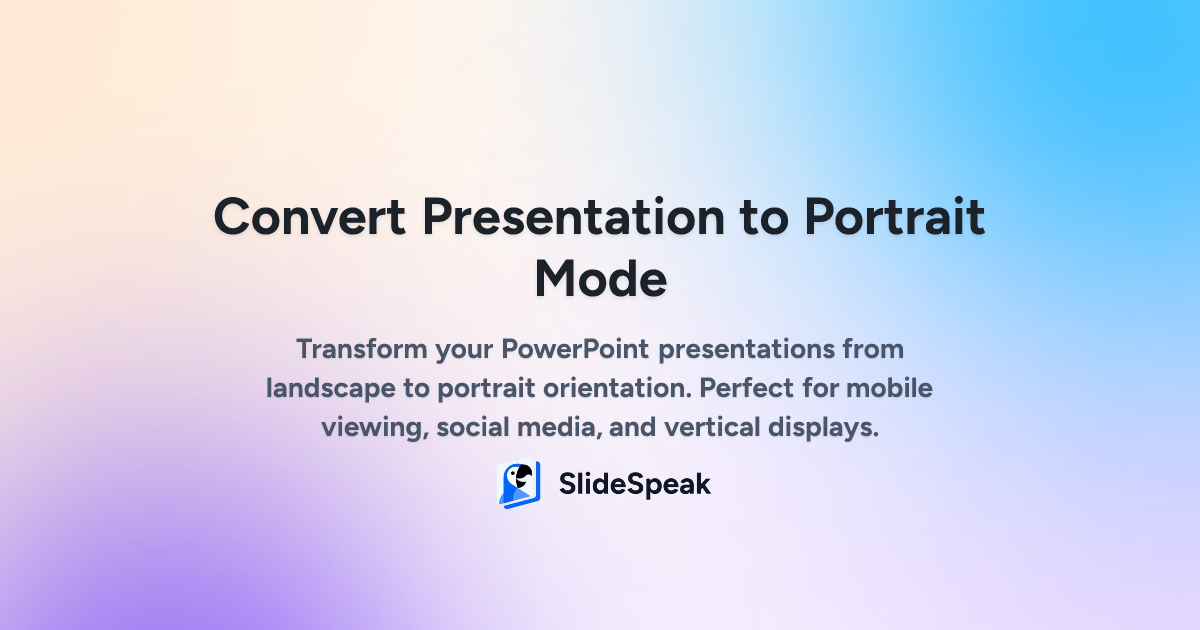 Convert Presentation to Portrait Mode

Transform your PowerPoint presentations from landscape to portrait orientation. Perfect for mobile viewing, social media, and vertical displays.

SlideSpeak